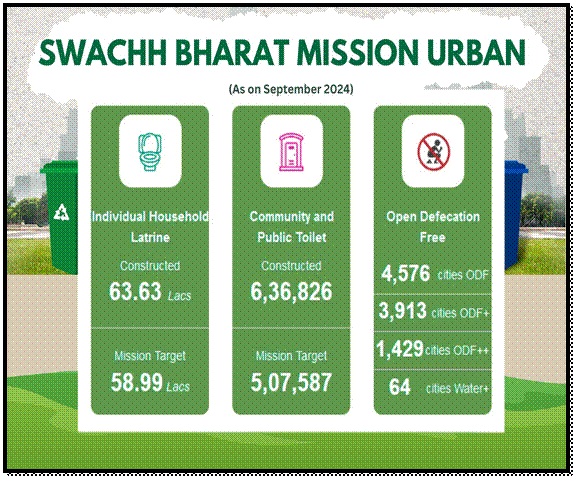 SWACHH BHARAT MISSION URBAN

(As on September 2024)

Individual Household Latrine

Constructed
63.63 Lacs

Mission Target
58.99 Lacs

Community and Public Toilet

Constructed
6,36,826

Mission Target
5,07,587

Open Defecation Free

4,576 cities ODF

3,913 cities ODF+

1,429 cities ODF++

64 cities Water+